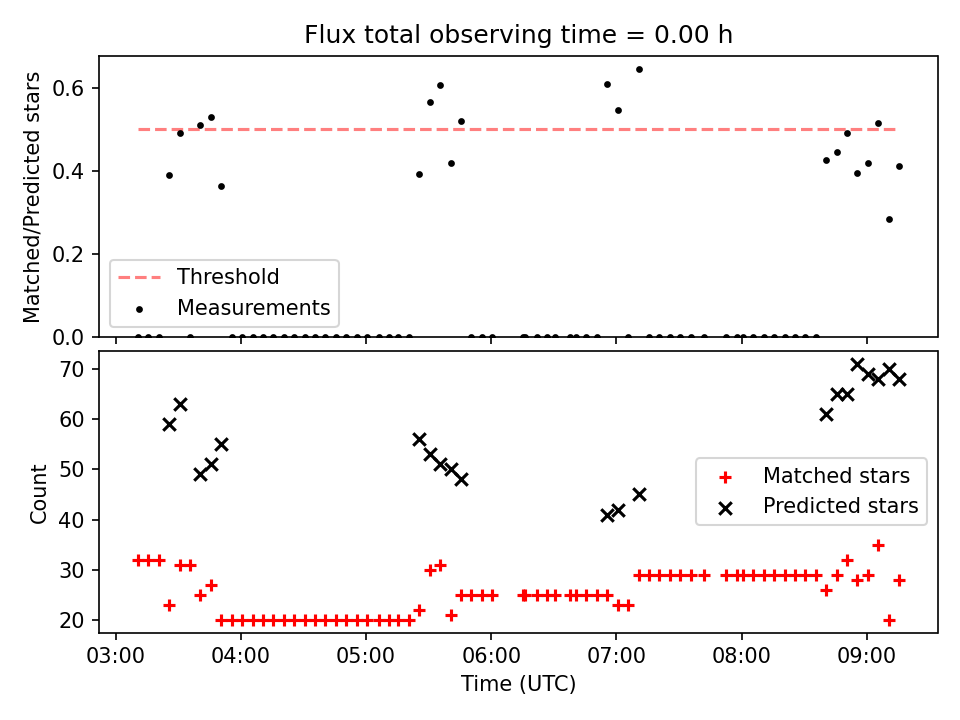 Flux total observing time = 0.00 h

Matched/Predicted stars

0.6
0.4
0.2
0.0

Threshold
Measurements

Count

70
60
50
40
30
20

Matched stars
Predicted stars

03:00
04:00
05:00
06:00
07:00
08:00
09:00

Time (UTC)